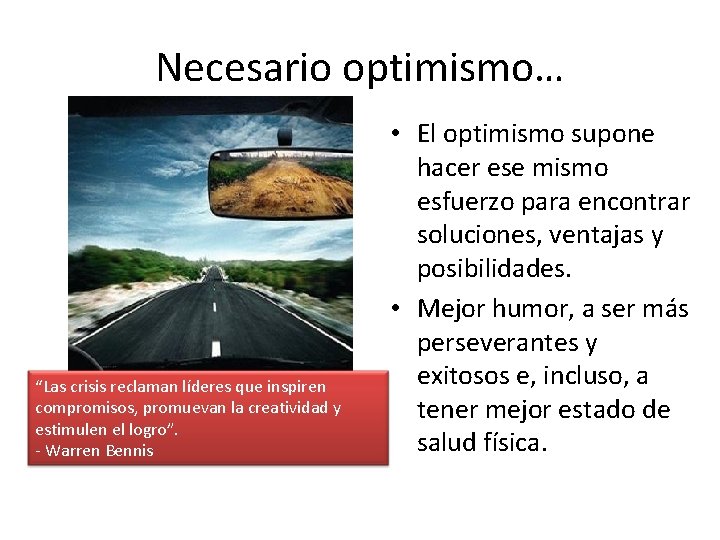 Necesario optimismo…

“Las crisis reclaman líderes que inspiren compromisos, promuevan la creatividad y estimulen el logro”.
- Warren Bennis

• El optimismo supone hacer ese mismo esfuerzo para encontrar soluciones, ventajas y posibilidades.
• Mejor humor, a ser más perseverantes y exitosos e, incluso, a tener mejor estado de salud física.